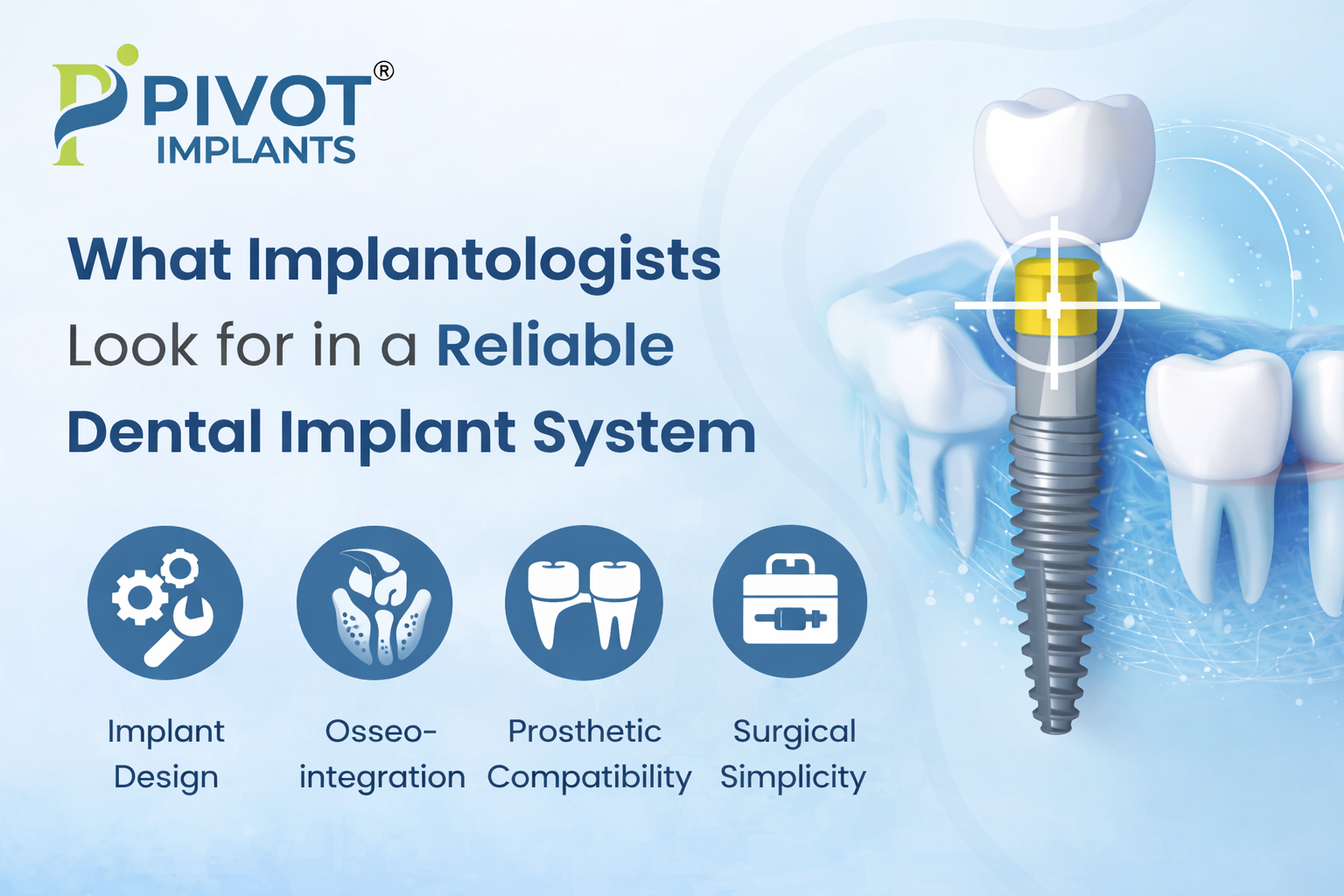 PIVOT®
IMPLANTS

What Implantologists Look for in a Reliable Dental Implant System

Implant Design

Osseo-integration

Prosthetic Compatibility

Surgical Simplicity